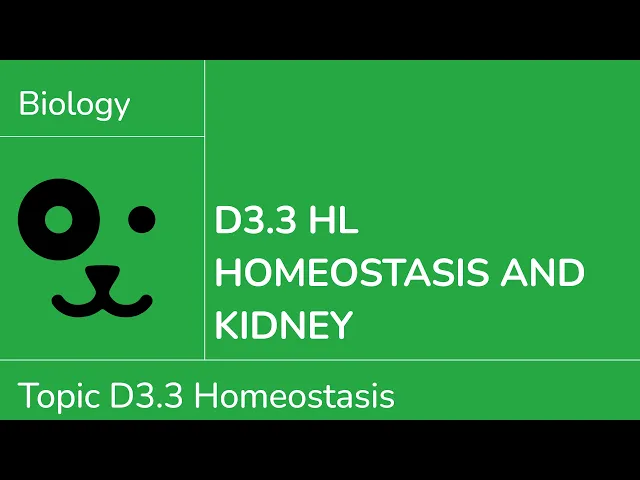 Biology

D3.3 HL
HOMEOSTASIS AND KIDNEY

Topic D3.3 Homeostasis